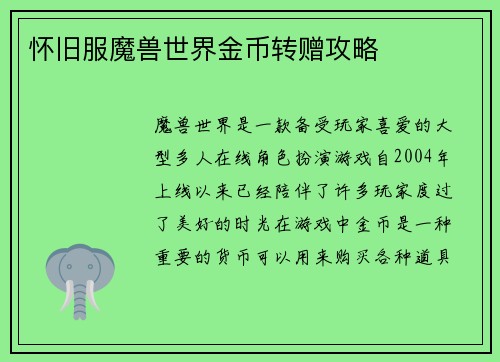 怀旧服魔兽世界金币转赠攻略

魔兽世界是一款备受玩家喜爱的大型多人在线角色扮演游戏自2004年上线以来已经陪伴了许多玩家度过了美好的时光在游戏中金币是一种重要的货币可以用来购买各种道具